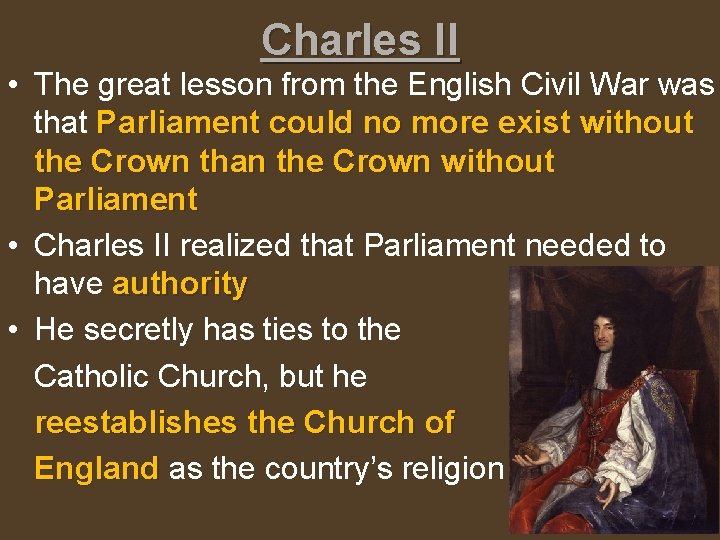 Charles II

• The great lesson from the English Civil War was that Parliament could no more exist without the Crown than the Crown without Parliament

• Charles II realized that Parliament needed to have authority

• He secretly has ties to the Catholic Church, but he reestablishes the Church of England as the country's religion